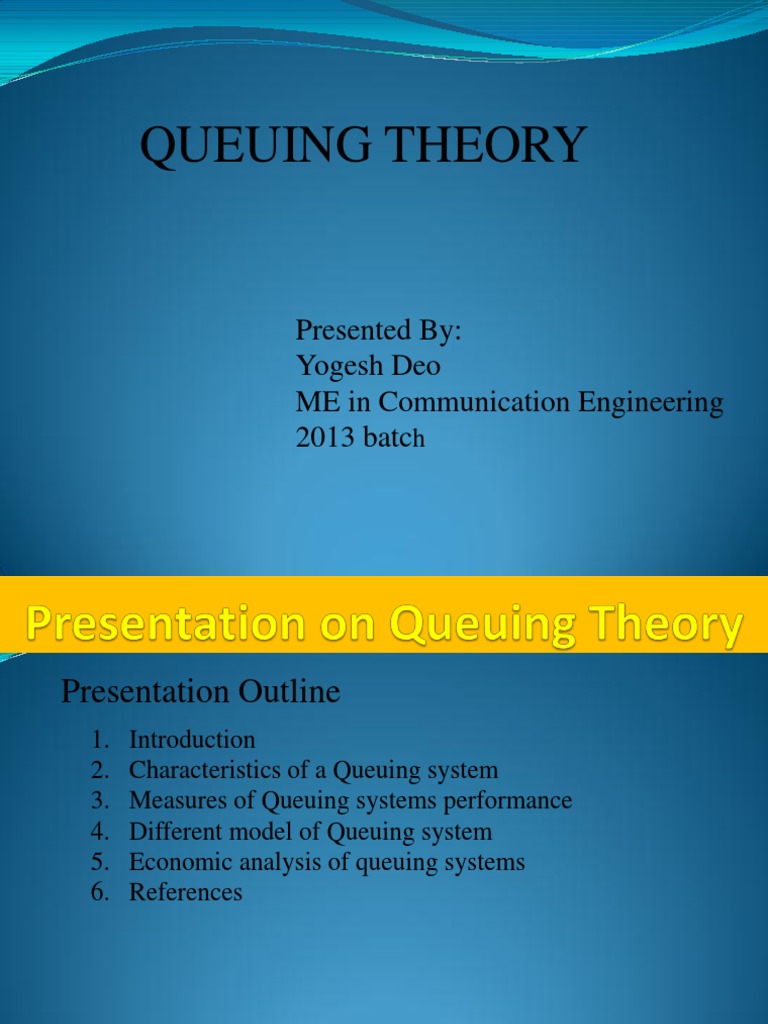 QUEUING THEORY

Presented By:
Yogesh Deo
ME in Communication Engineering
2013 batch

Presentation on Queuing Theory

Presentation Outline

1. Introduction
2. Characteristics of a Queuing system
3. Measures of Queuing systems performance
4. Different model of Queuing system
5. Economic analysis of queuing systems
6. References